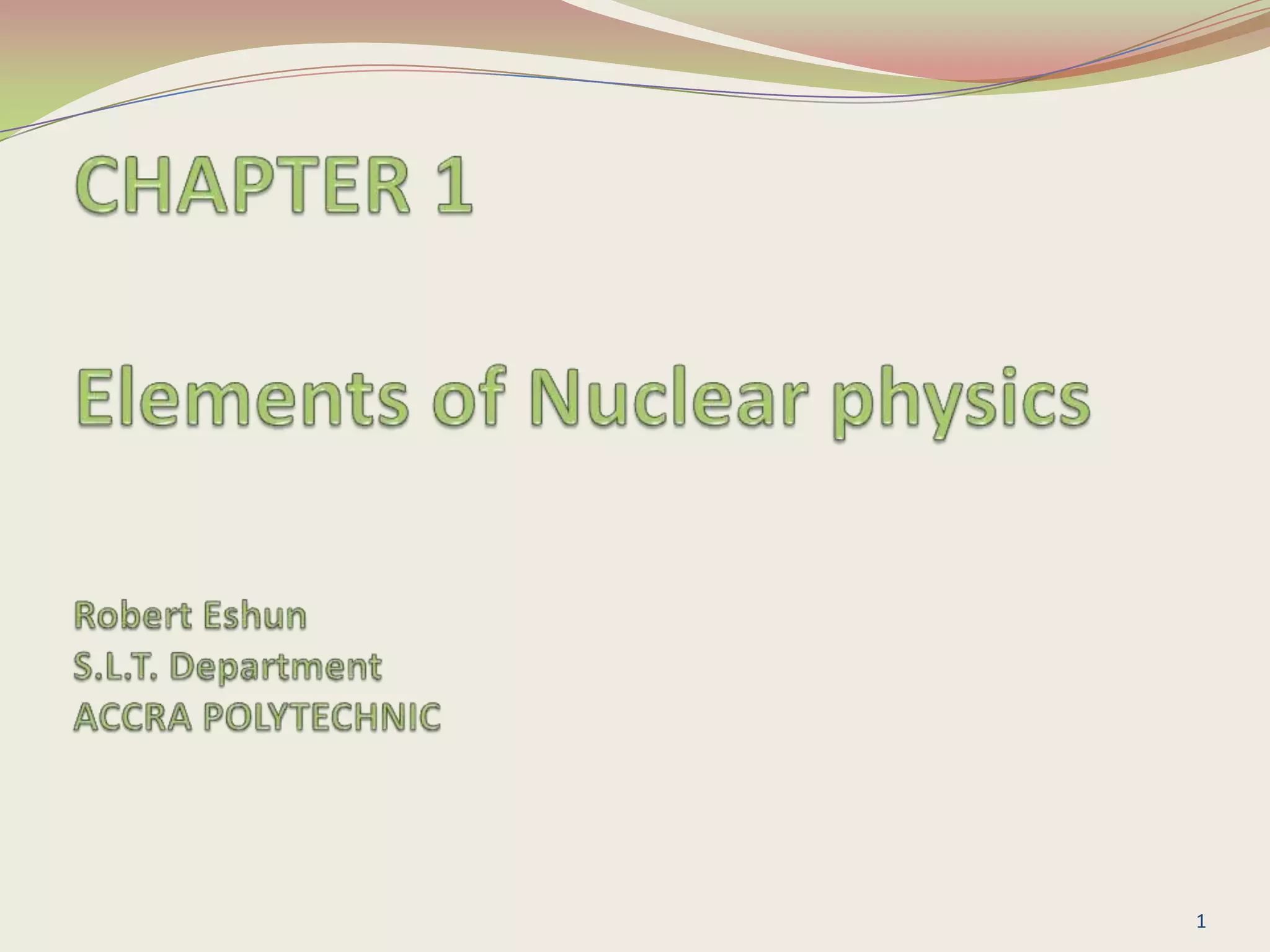 CHAPTER 1

Elements of Nuclear physics

Robert Eshun
S.L.T. Department
ACCRA POLYTECHNIC

1